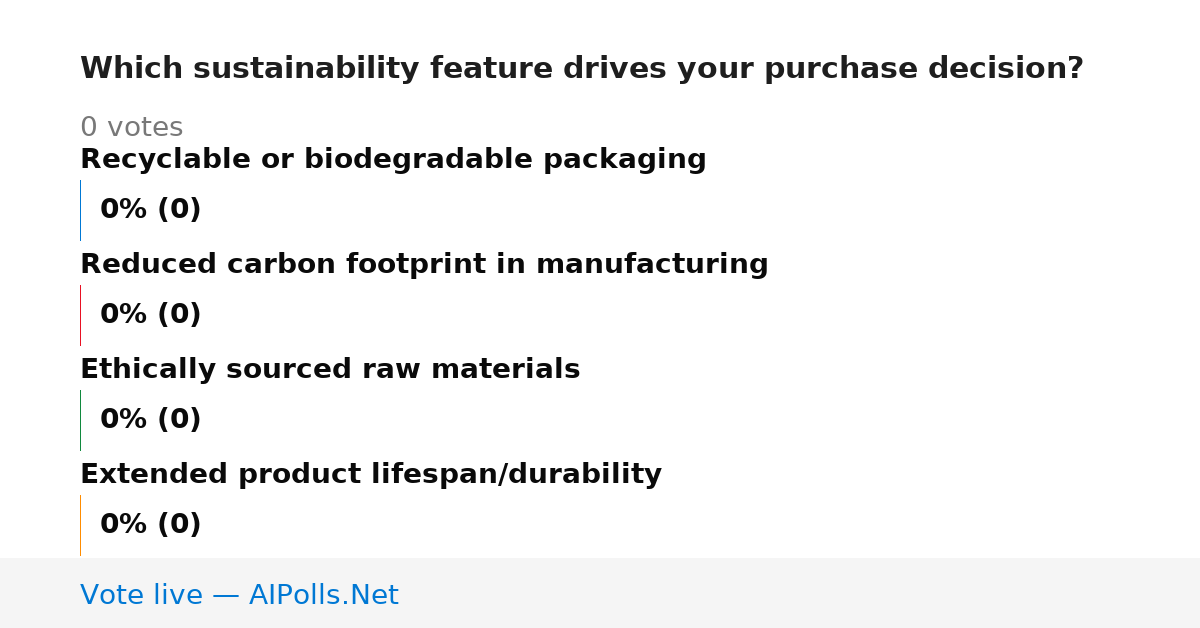 Which sustainability feature drives your purchase decision?

0 votes

Recyclable or biodegradable packaging

0% (0)

Reduced carbon footprint in manufacturing

0% (0)

Ethically sourced raw materials

0% (0)

Extended product lifespan/durability

0% (0)

Vote live — AIPolls.Net